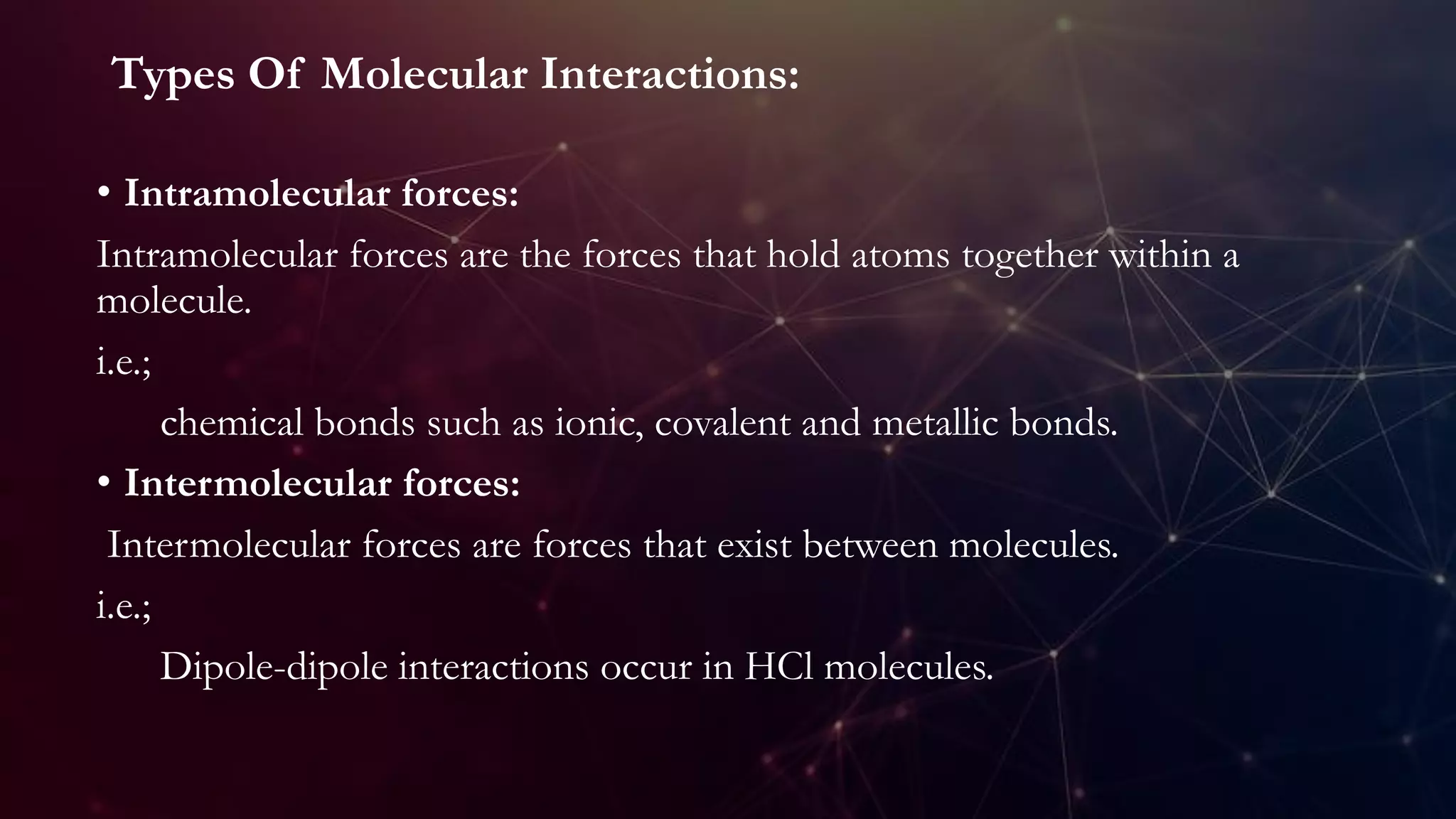 Types Of Molecular Interactions:

• Intramolecular forces:

Intramolecular forces are the forces that hold atoms together within a molecule.

i.e.;

chemical bonds such as ionic, covalent and metallic bonds.

• Intermolecular forces:

Intermolecular forces are forces that exist between molecules.

i.e.;

Dipole-dipole interactions occur in HCl molecules.